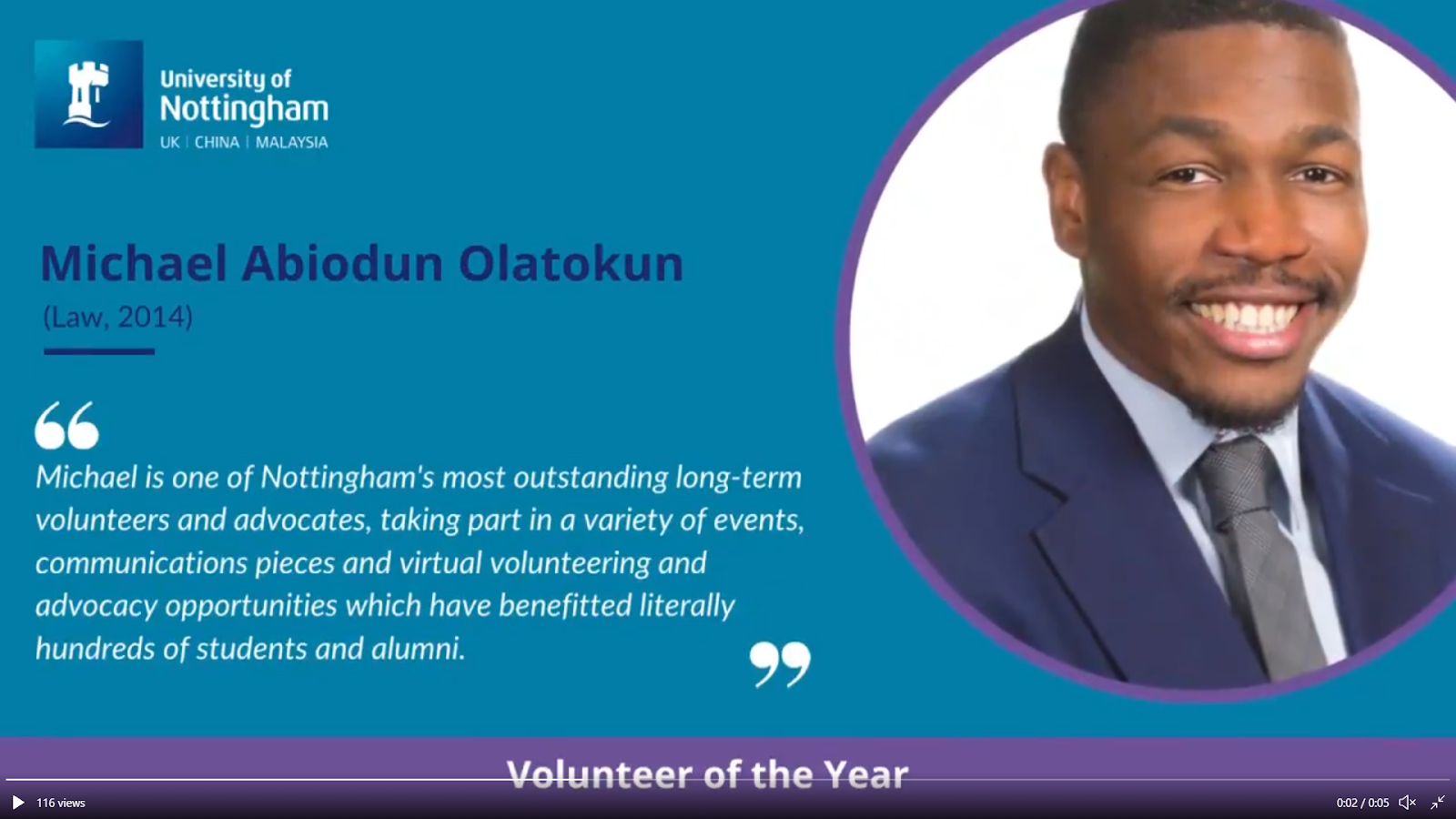 University of Nottingham
UK | CHINA | MALAYSIA

Michael Abiodun Olatokun
(Law, 2014)

Michael is one of Nottingham's most outstanding long-term volunteers and advocates, taking part in a variety of events, communications pieces and virtual volunteering and advocacy opportunities which have benefitted literally hundreds of students and alumni.

Volunteer of the Year

116 views

0:02 / 0:05